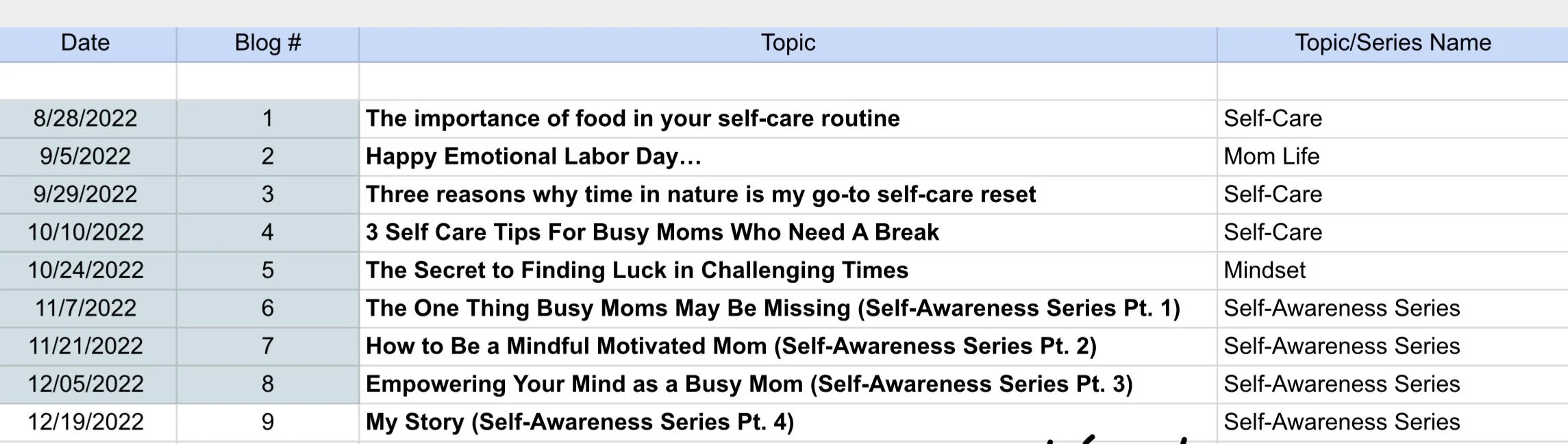 | Date | Blog # | Topic | Topic/Series Name |
|---|---|---|---|
| | | | |
| 8/28/2022 | 1 | The importance of food in your self-care routine | Self-Care |
| 9/5/2022 | 2 | Happy Emotional Labor Day… | Mom Life |
| 9/29/2022 | 3 | Three reasons why time in nature is my go-to self-care reset | Self-Care |
| 10/10/2022 | 4 | 3 Self Care Tips For Busy Moms Who Need A Break | Self-Care |
| 10/24/2022 | 5 | The Secret to Finding Luck in Challenging Times | Mindset |
| 11/7/2022 | 6 | The One Thing Busy Moms May Be Missing (Self-Awareness Series Pt. 1) | Self-Awareness Series |
| 11/21/2022 | 7 | How to Be a Mindful Motivated Mom (Self-Awareness Series Pt. 2) | Self-Awareness Series |
| 12/05/2022 | 8 | Empowering Your Mind as a Busy Mom (Self-Awareness Series Pt. 3) | Self-Awareness Series |
| 12/19/2022 | 9 | My Story (Self-Awareness Series Pt. 4) | Self-Awareness Series |